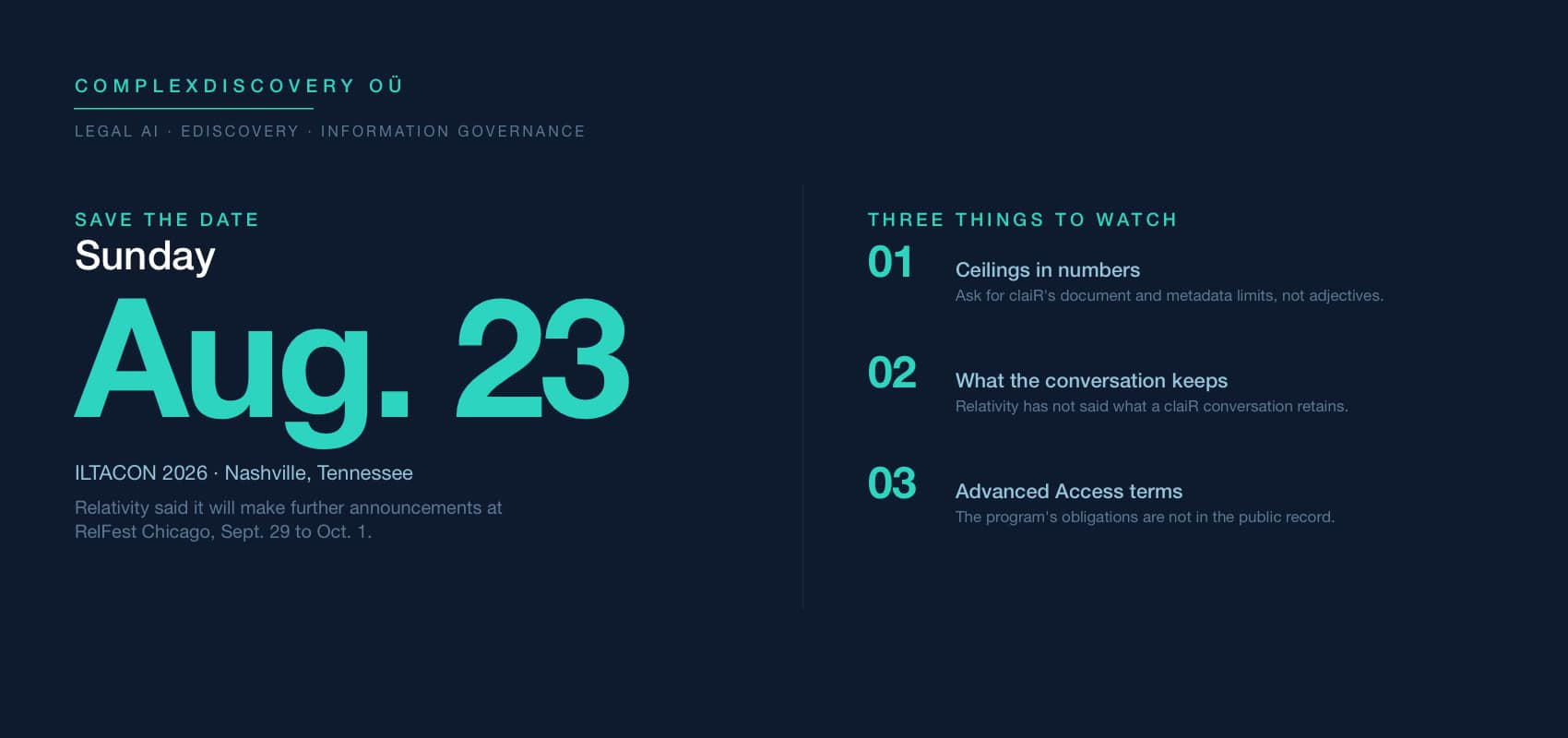 COMPLEXDISCOVERY OÜ

LEGAL AI · EDISCOVERY · INFORMATION GOVERNANCE

SAVE THE DATE

Sunday

Aug. 23

ILTACON 2026 · Nashville, Tennessee

Relativity said it will make further announcements at RelFest Chicago, Sept. 29 to Oct. 1.

THREE THINGS TO WATCH

01

Ceilings in numbers

Ask for claiR's document and metadata limits, not adjectives.

02

What the conversation keeps

Relativity has not said what a claiR conversation retains.

03

Advanced Access terms

The program's obligations are not in the public record.